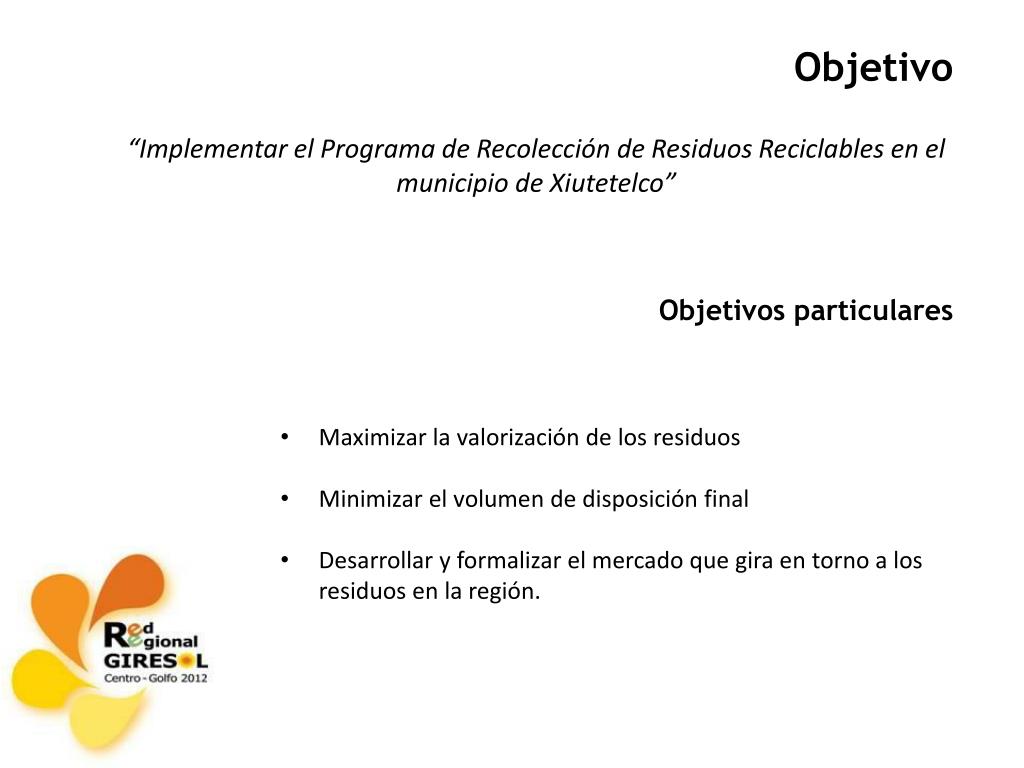 Objetivo

“Implementar el Programa de Recolección de Residuos Reciclables en el municipio de Xiutetelco”

Objetivos particulares

• Maximizar la valorización de los residuos

• Minimizar el volumen de disposición final

• Desarrollar y formalizar el mercado que gira en torno a los residuos en la región.

Red Regional GIRESOL
Centro - Golfo 2012